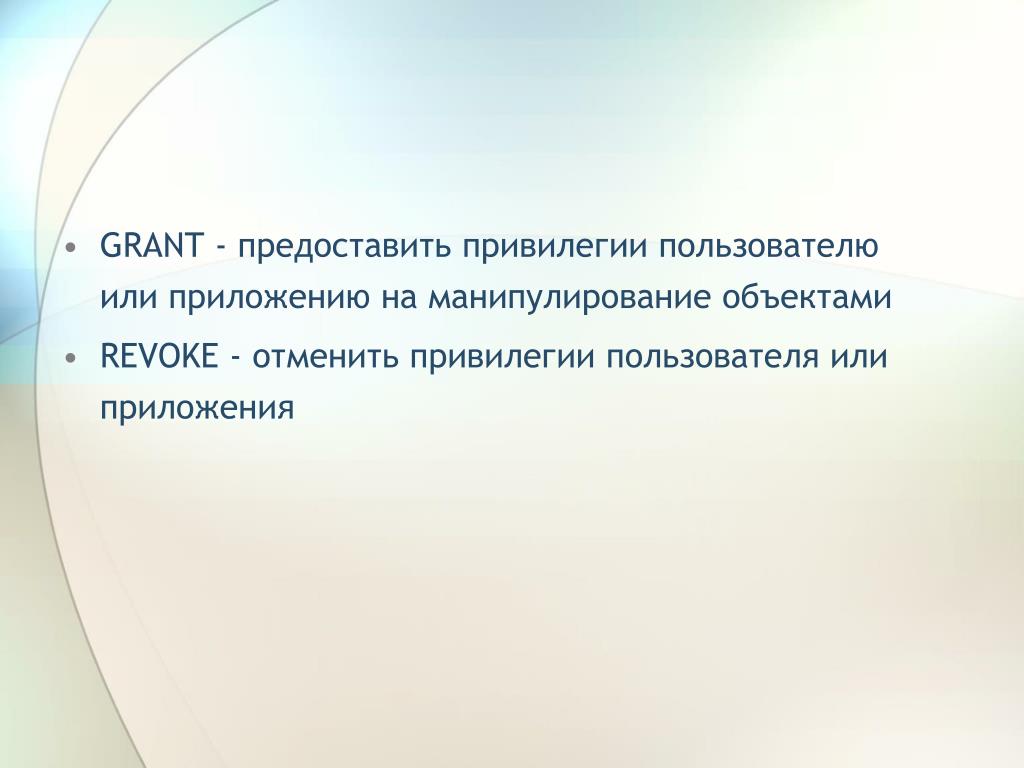 • GRANT - предоставить привилегии пользователю или приложению на манипулирование объектами
• REVOKE - отменить привилегии пользователя или приложения